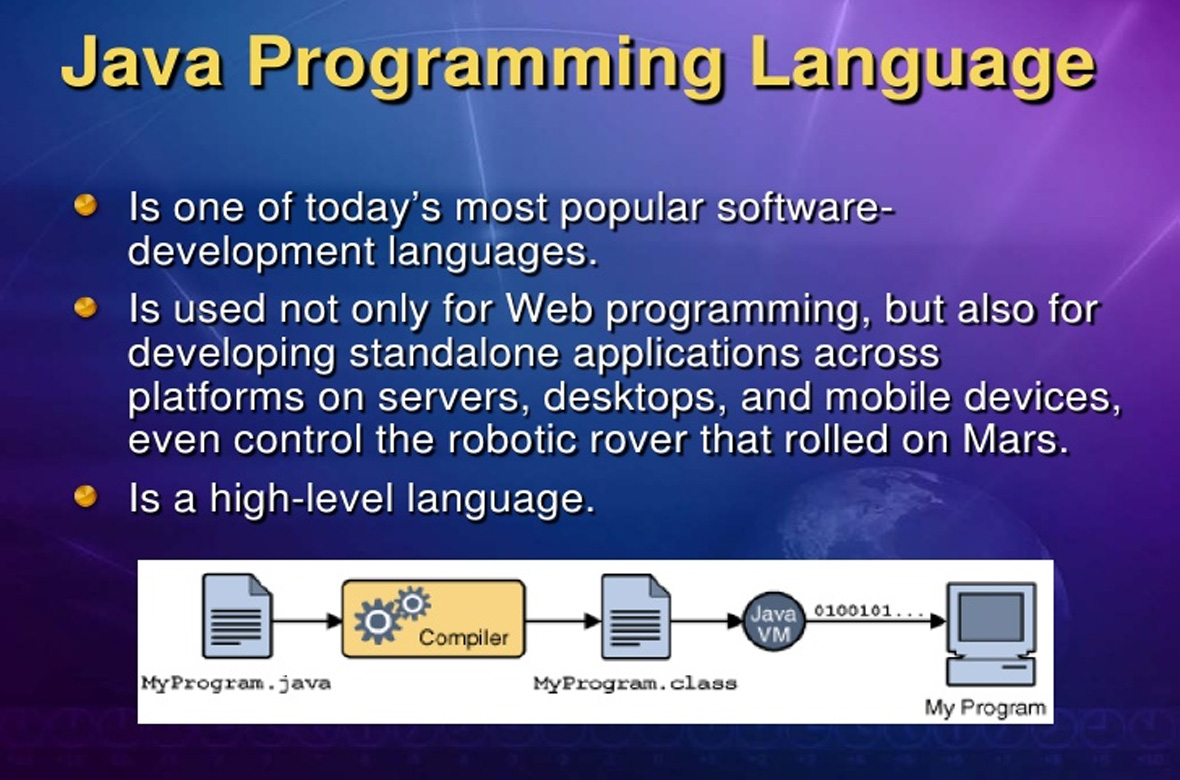 Java Programming Language

Is one of today's most popular software-development languages.

Is used not only for Web programming, but also for developing standalone applications across platforms on servers, desktops, and mobile devices, even control the robotic rover that rolled on Mars.

Is a high-level language.

MyProgram.java

Compiler

MyProgram.class

Java VM

0100101...

My Program